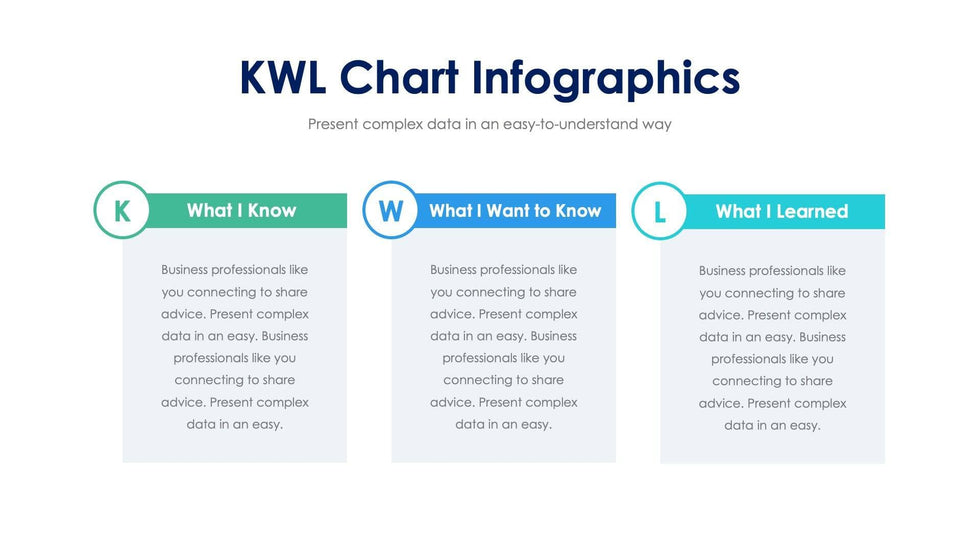 KWL Chart Infographics

Present complex data in an easy-to-understand way

K

What I Know

Business professionals like you connecting to share advice. Present complex data in an easy. Business professionals like you connecting to share advice. Present complex data in an easy.

W

What I Want to Know

Business professionals like you connecting to share advice. Present complex data in an easy. Business professionals like you connecting to share advice. Present complex data in an easy.

L

What I Learned

Business professionals like you connecting to share advice. Present complex data in an easy. Business professionals like you connecting to share advice. Present complex data in an easy.